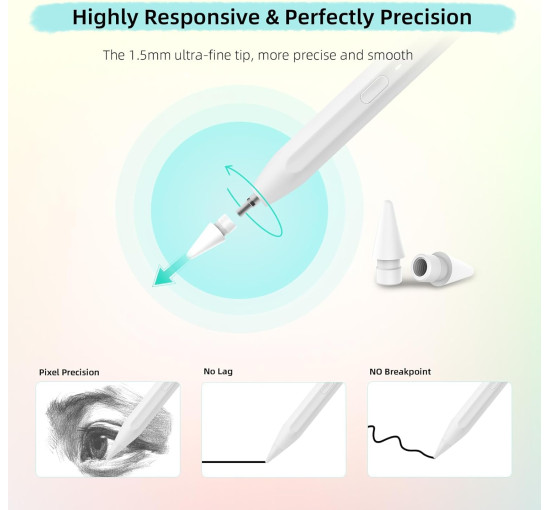 Highly Responsive & Perfectly Precision

The 1.5mm ultra-fine tip, more precise and smooth

Pixel Precision

No Lag

NO Breakpoint